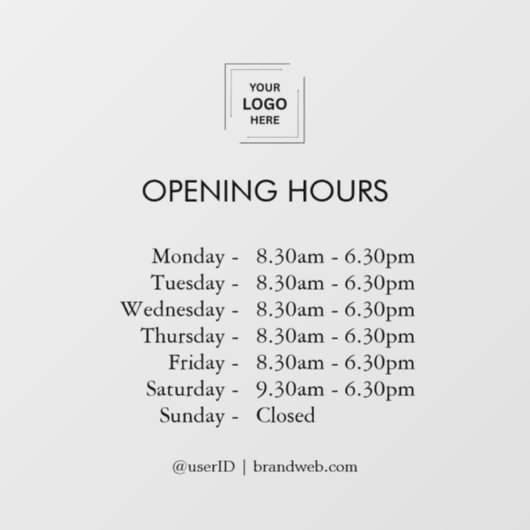 YOUR
LOGO
HERE

OPENING HOURS

Monday - 8.30am - 6.30pm
Tuesday - 8.30am - 6.30pm
Wednesday - 8.30am - 6.30pm
Thursday - 8.30am - 6.30pm
Friday - 8.30am - 6.30pm
Saturday - 9.30am - 6.30pm
Sunday - Closed

@userID | brandweb.com